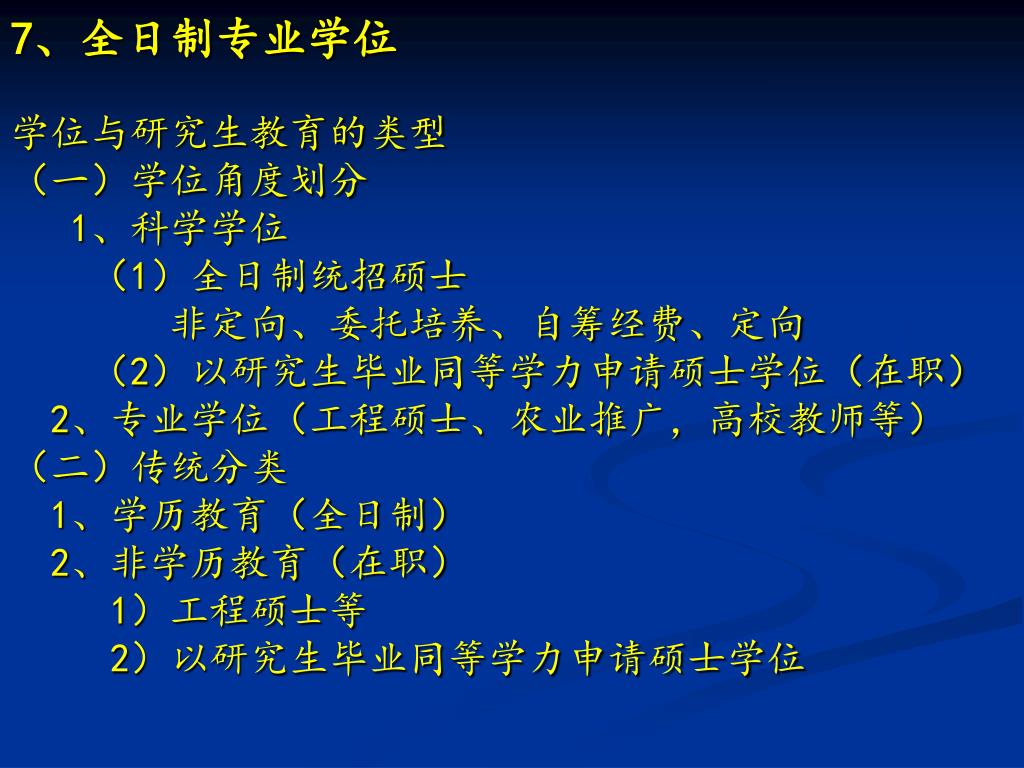 7、全日制专业学位

学位与研究生教育的类型
（一）学位角度划分
1、科学学位
（1）全日制统招硕士
非定向、委托培养、自筹经费、定向
（2）以研究生毕业同等学力申请硕士学位（在职）
2、专业学位（工程硕士、农业推广，高校教师等）
（二）传统分类
1、学历教育（全日制）
2、非学历教育（在职）
1）工程硕士等
2）以研究生毕业同等学力申请硕士学位